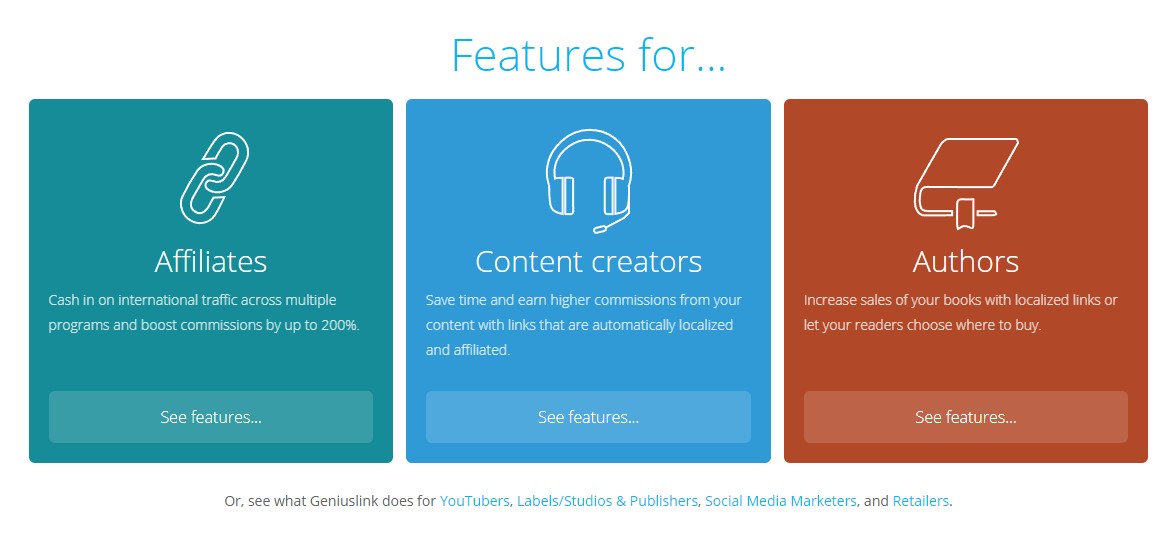 Features for...

Affiliates

Cash in on international traffic across multiple programs and boost commissions by up to 200%.

See features...

Content creators

Save time and earn higher commissions from your content with links that are automatically localized and affiliated.

See features...

Authors

Increase sales of your books with localized links or let your readers choose where to buy.

See features...

Or, see what Geniuslink does for YouTubers, Labels/Studios & Publishers, Social Media Marketers, and Retailers.